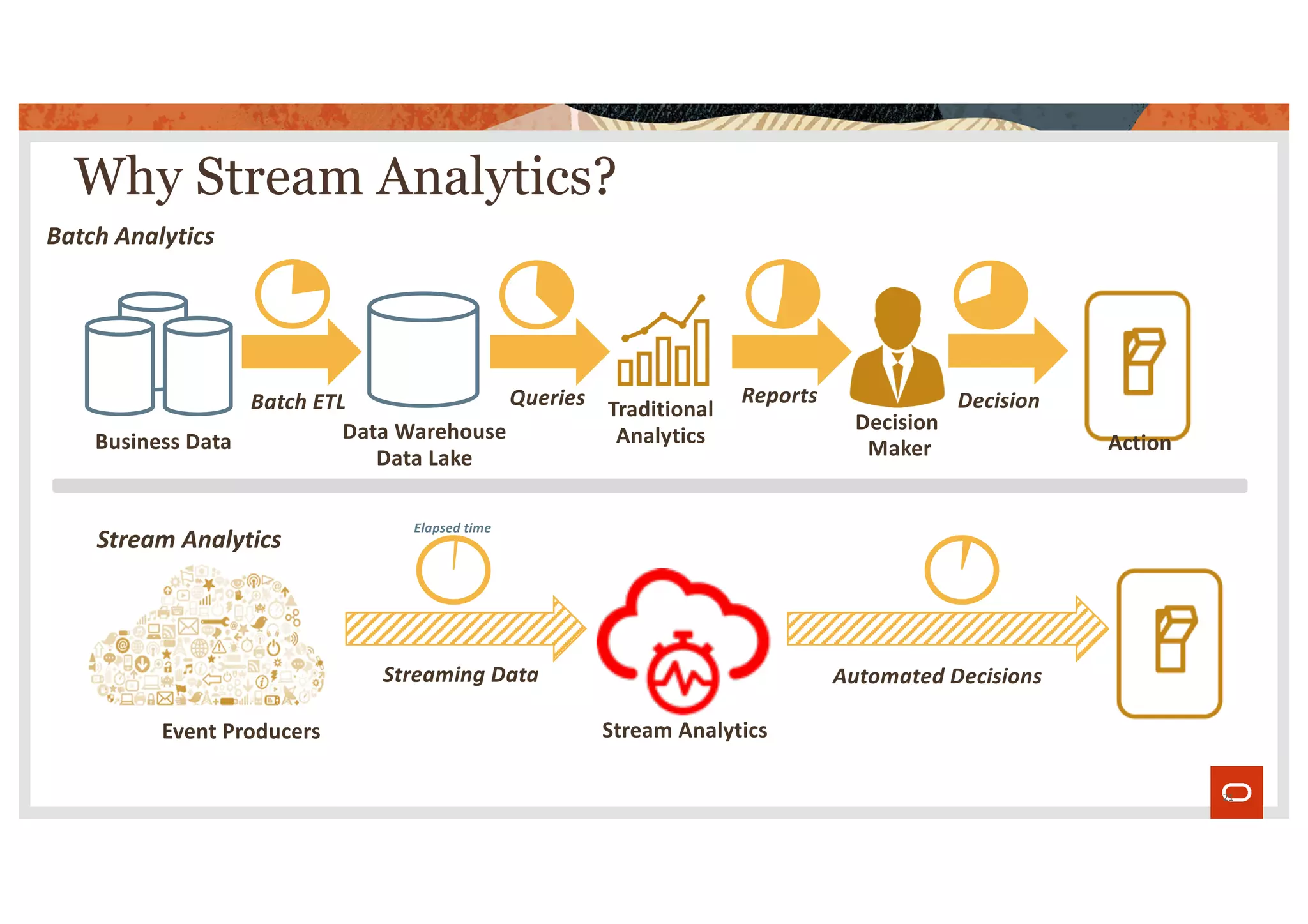 Why Stream Analytics?

Batch Analytics

Business Data

Batch ETL

Data Warehouse
Data Lake

Queries

Traditional
Analytics

Reports

Decision
Maker

Decision

Action

Stream Analytics

Elapsed time

Event Producers

Streaming Data

Stream Analytics

Automated Decisions